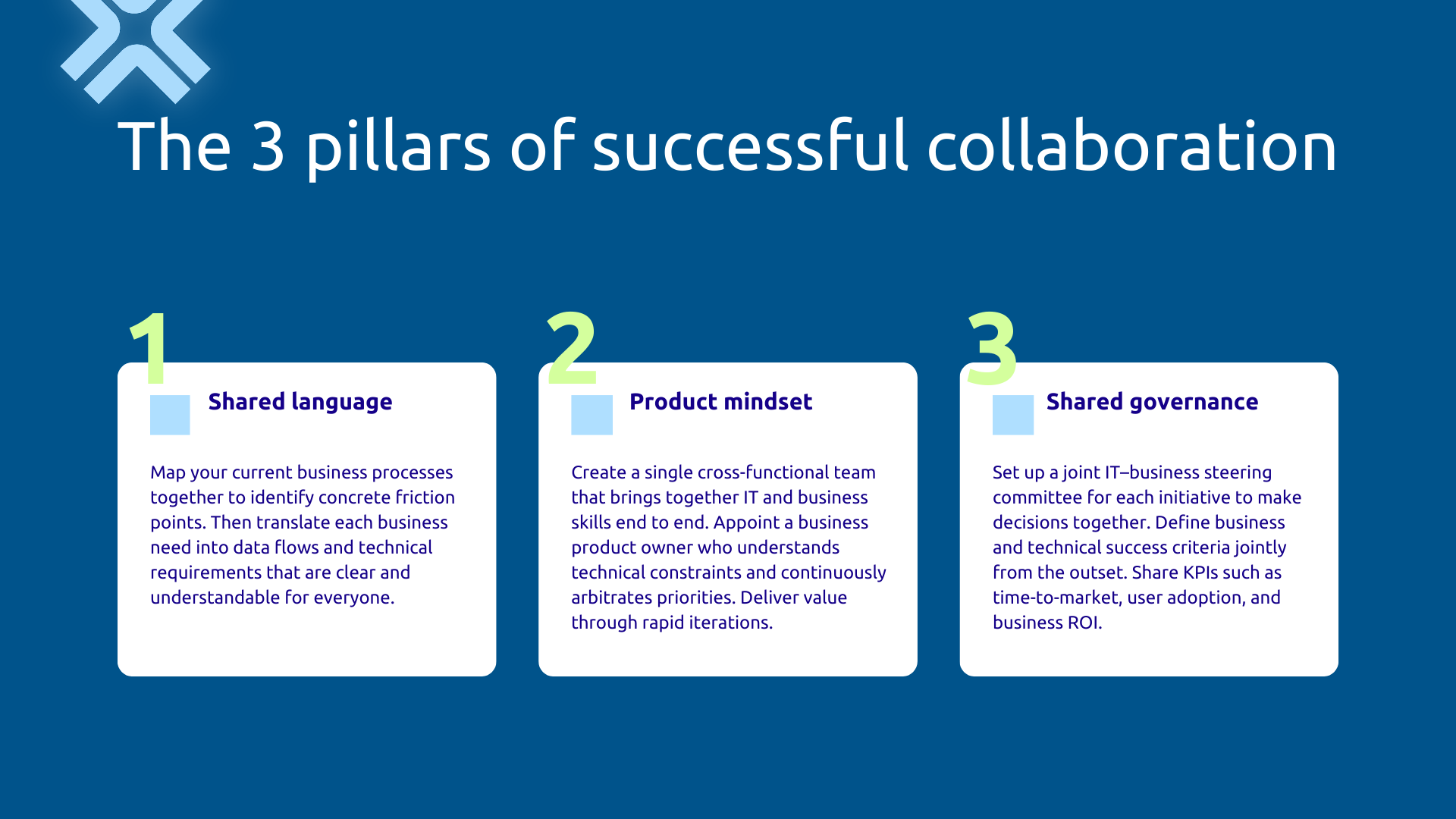 The 3 pillars of successful collaboration

1
Shared language

Map your current business processes together to identify concrete friction points. Then translate each business need into data flows and technical requirements that are clear and understandable for everyone.

2
Product mindset

Create a single cross-functional team that brings together IT and business skills end to end. Appoint a business product owner who understands technical constraints and continuously arbitrates priorities. Deliver value through rapid iterations.

3
Shared governance

Set up a joint IT–business steering committee for each initiative to make decisions together. Define business and technical success criteria jointly from the outset. Share KPIs such as time-to-market, user adoption, and business ROI.